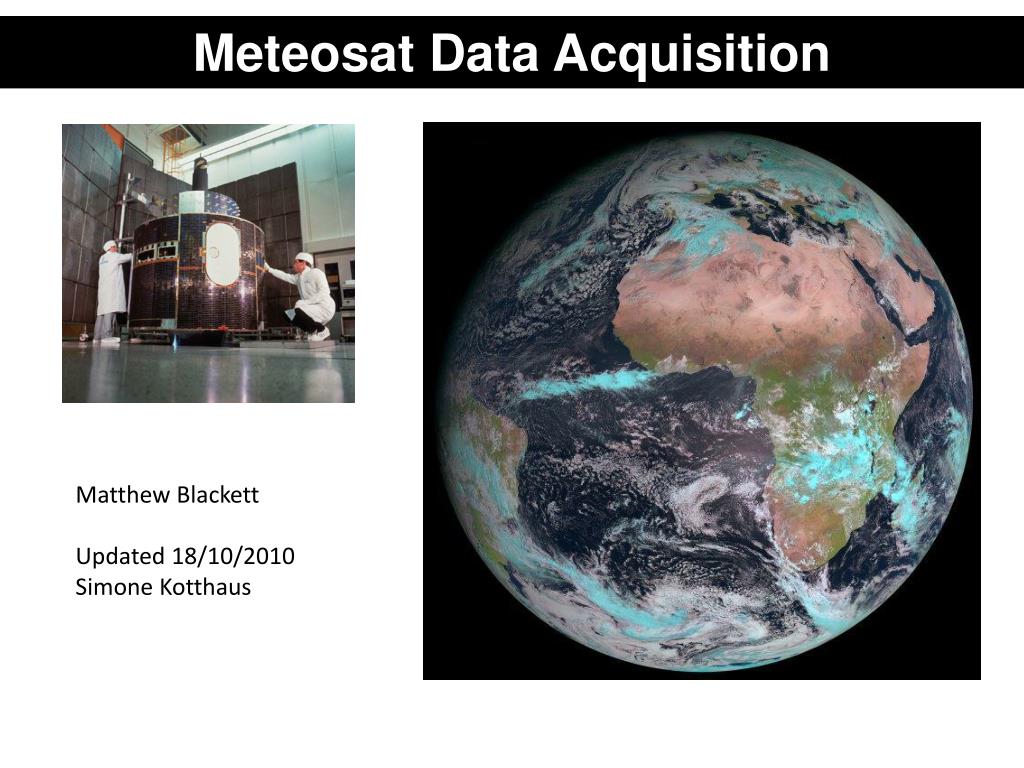 Meteosat Data Acquisition

Matthew Blackett

Updated 18/10/2010
Simone Kotthaus